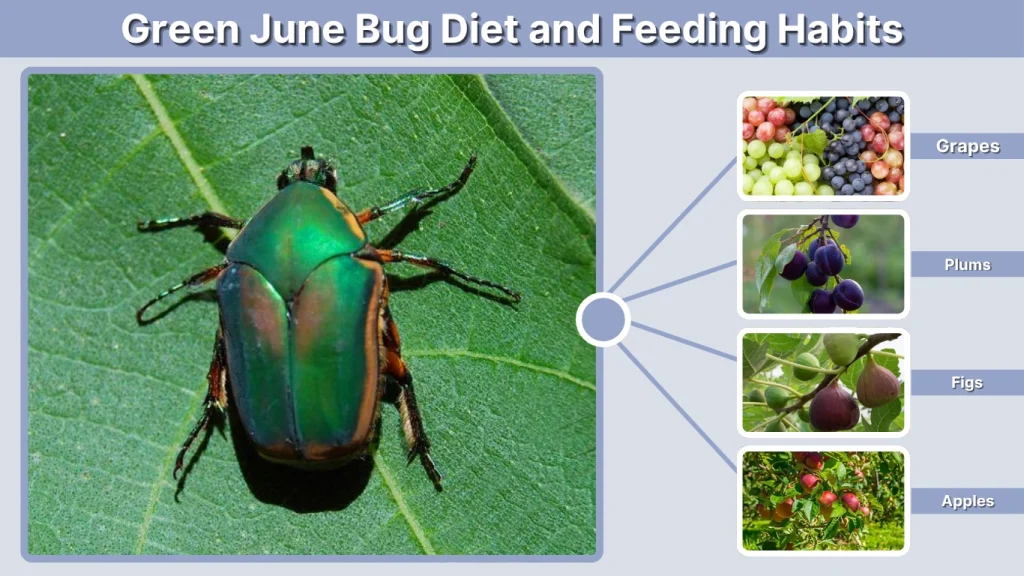 Green June Bug Diet and Feeding Habits

Grapes

Plums

Figs

Apples